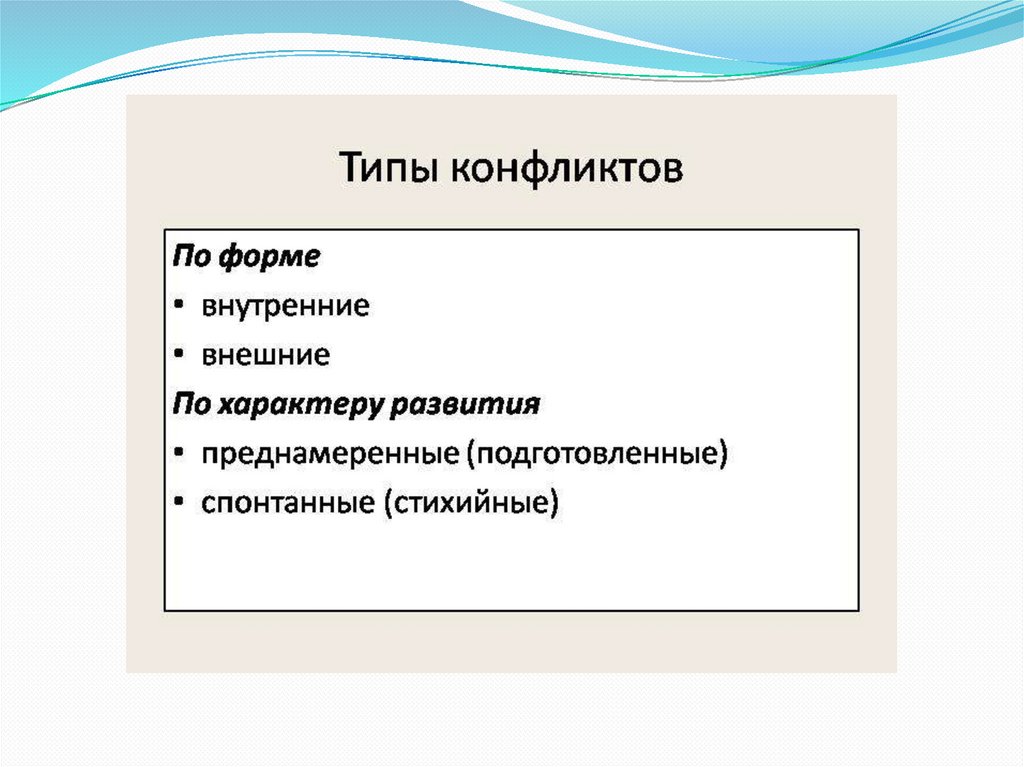 Типы конфликтов

По форме
• внутренние
• внешние
По характеру развития
• преднамеренные (подготовленные)
• спонтанные (стихийные)